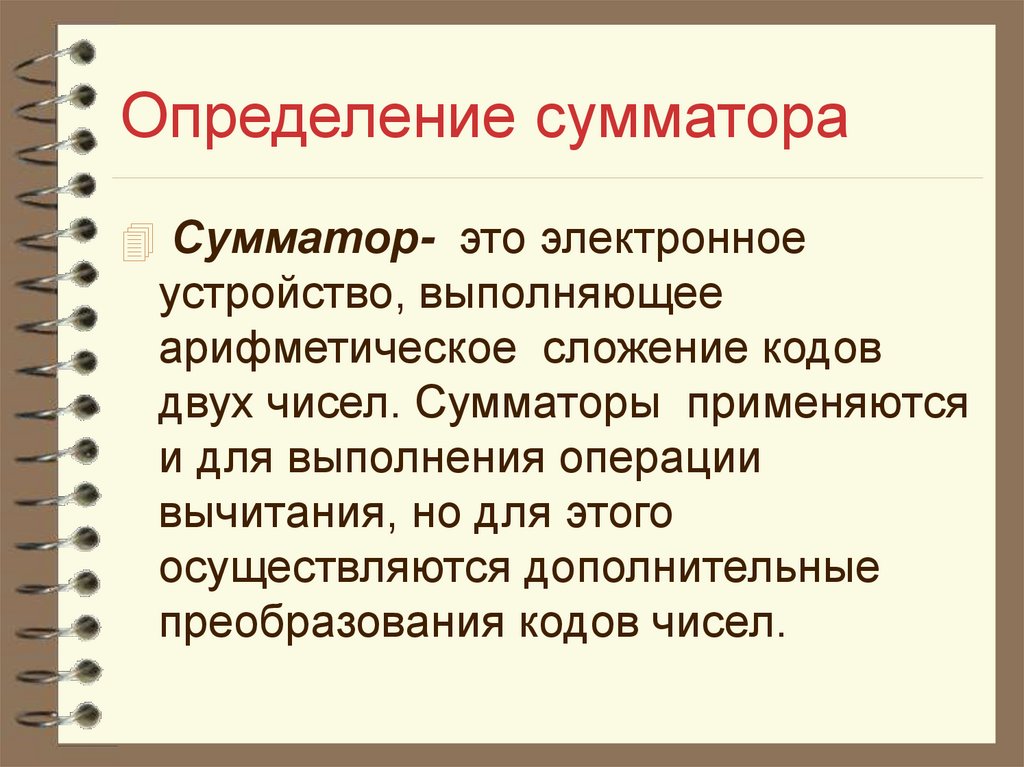 Определение сумматора

Сумматор- это электронное устройство, выполняющее арифметическое сложение кодов двух чисел. Сумматоры применяются и для выполнения операции вычитания, но для этого осуществляются дополнительные преобразования кодов чисел.